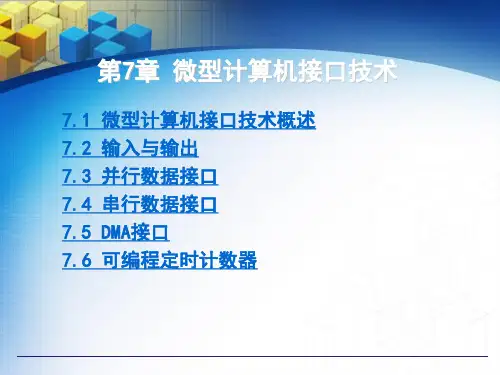 第7章 微型计算机接口技术

7.1 微型计算机接口技术概述
7.2 输入与输出
7.3 并行数据接口
7.4 串行数据接口
7.5 DMA接口
7.6 可编程定时计数器